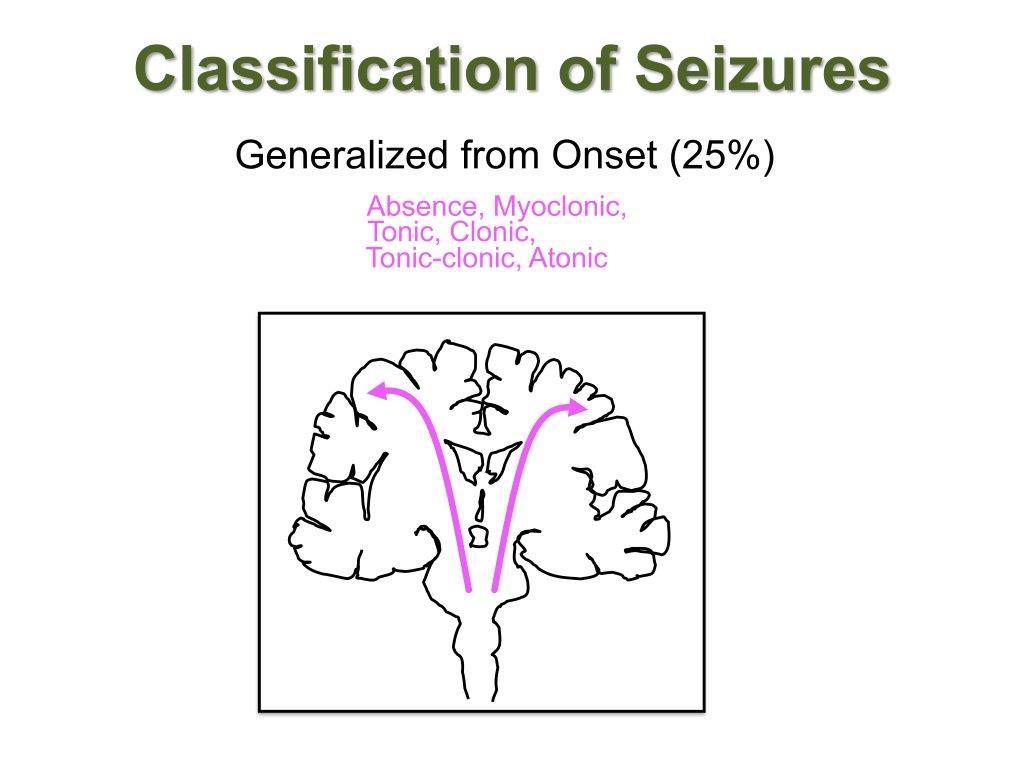 Classification of Seizures

Generalized from Onset (25%)

Absence, Myoclonic, Tonic, Clonic, Tonic-clonic, Atonic